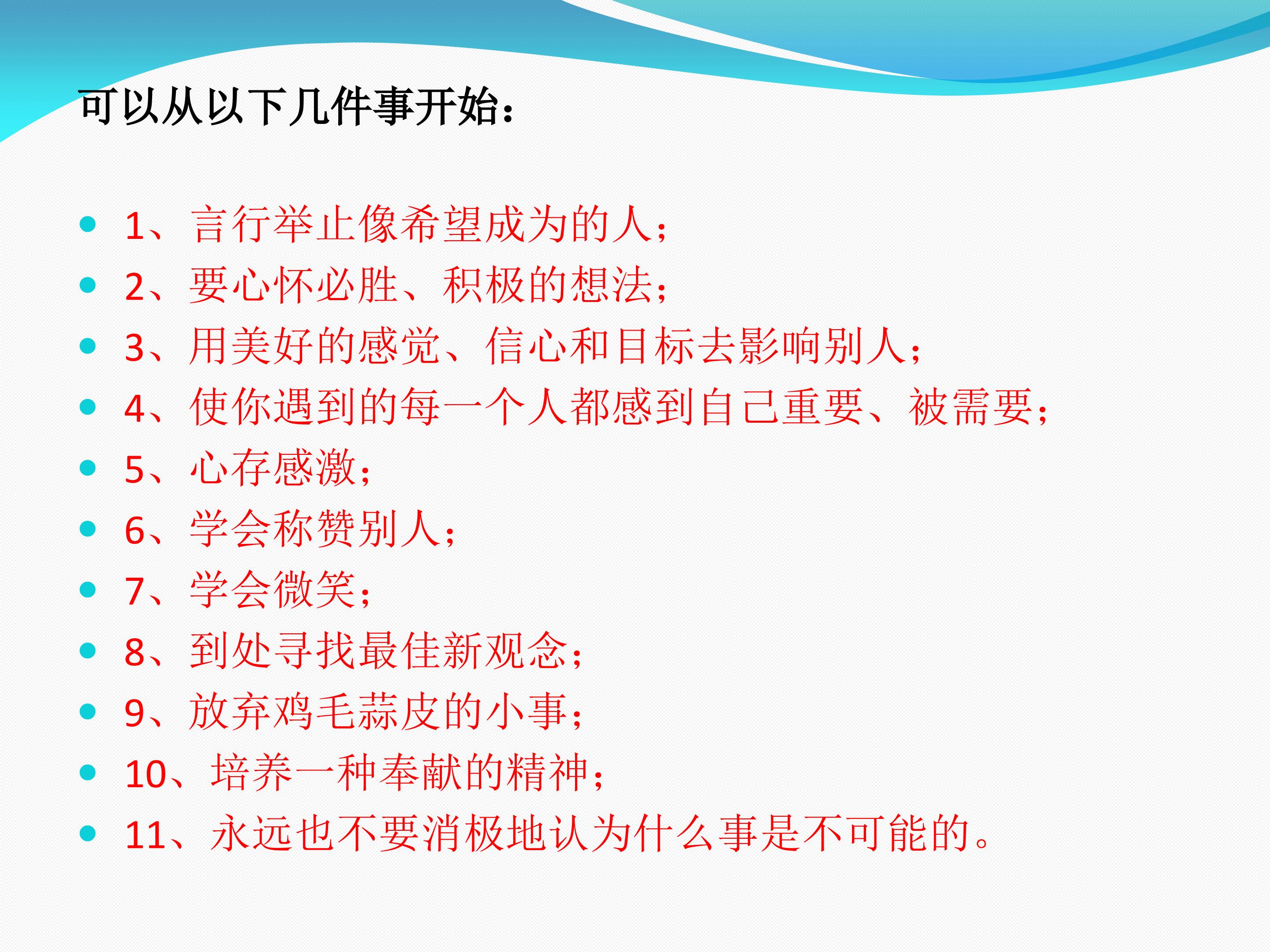 可以从以下几件事开始：

• 1、言行举止像希望成为的人；
• 2、要心怀必胜、积极的想法；
• 3、用美好的感觉、信心和目标去影响别人；
• 4、使你遇到的每一个人都感到自己重要、被需要；
• 5、心存感激；
• 6、学会称赞别人；
• 7、学会微笑；
• 8、到处寻找最佳新观念；
• 9、放弃鸡毛蒜皮的小事；
• 10、培养一种奉献的精神；
• 11、永远也不要消极地认为什么事是不可能的。